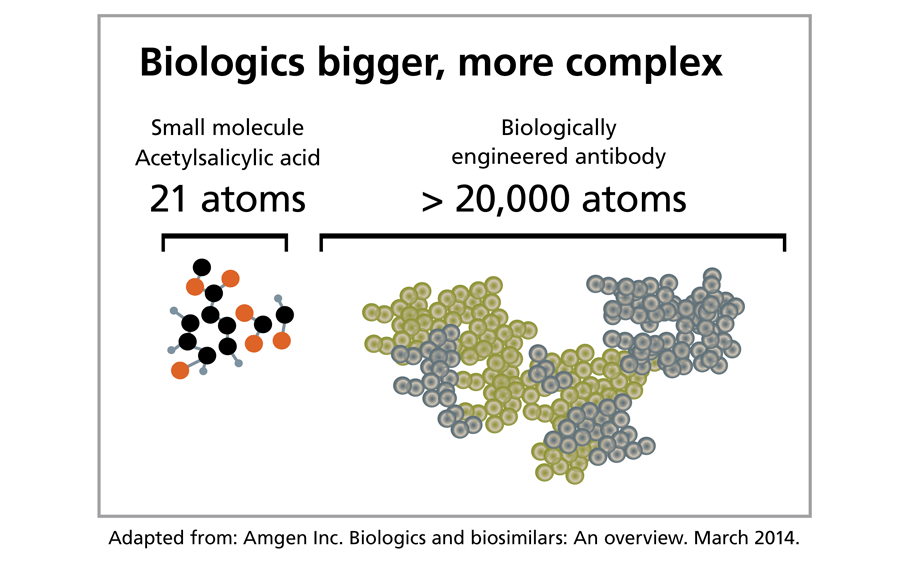 Biologics bigger, more complex

Small molecule
Acetylsalicylic acid
21 atoms

Biologically
engineered antibody
> 20,000 atoms

Adapted from: Amgen Inc. Biologics and biosimilars: An overview. March 2014.